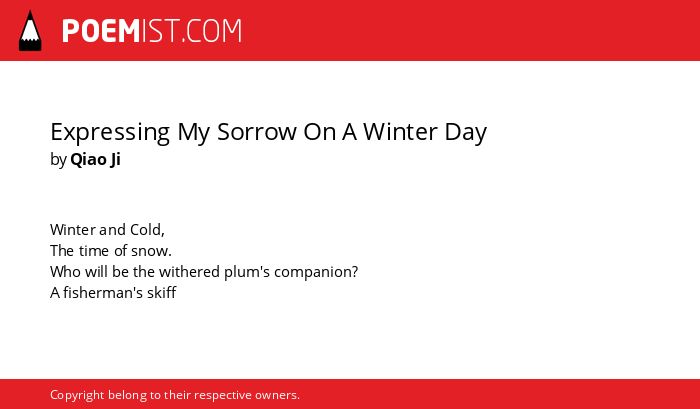 POEMIST.COM

Expressing My Sorrow On A Winter Day
by Qiao Ji

Winter and Cold,
The time of snow.
Who will be the withered plum's companion?
A fisherman's skiff

Copyright belong to their respective owners.